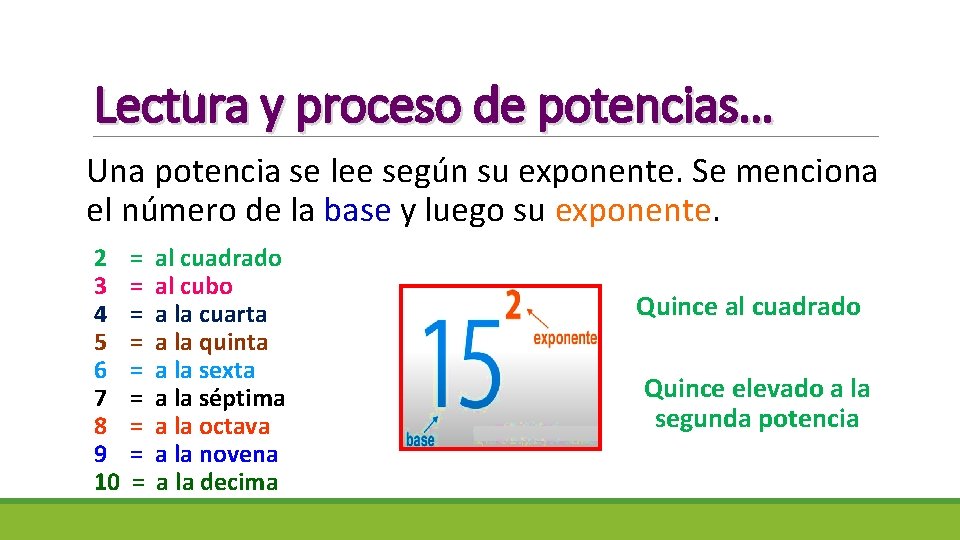 Lectura y proceso de potencias…

Una potencia se lee según su exponente. Se menciona el número de la base y luego su exponente.

2 = al cuadrado
3 = al cubo
4 = a la cuarta
5 = a la quinta
6 = a la sexta
7 = a la séptima
8 = a la octava
9 = a la novena
10 = a la decima

$15^2$
exponente
base

Quince al cuadrado

Quince elevado a la segunda potencia